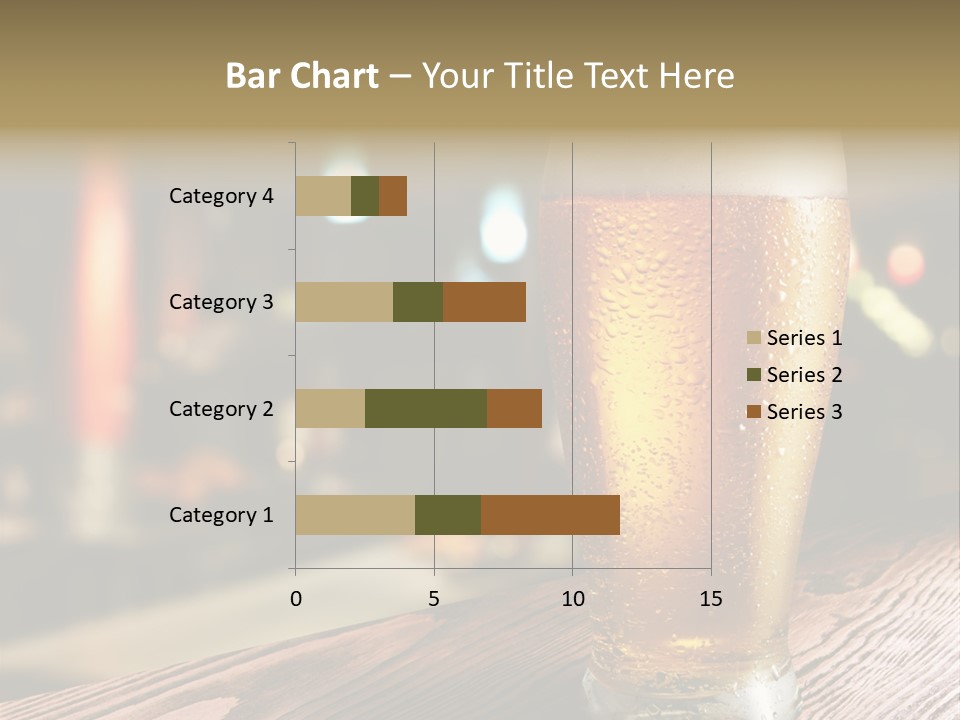 Bar Chart – Your Title Text Here

Category 4
Category 3
Category 2
Category 1

0
5
10
15

Series 1
Series 2
Series 3